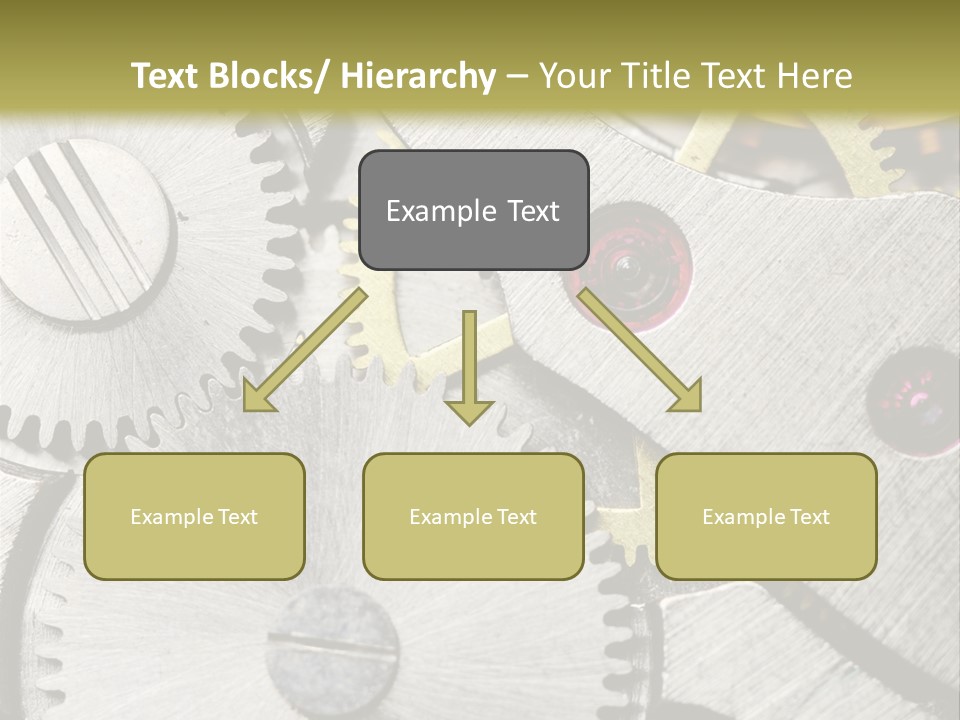 Text Blocks/ Hierarchy – Your Title Text Here

Example Text

Example Text

Example Text

Example Text